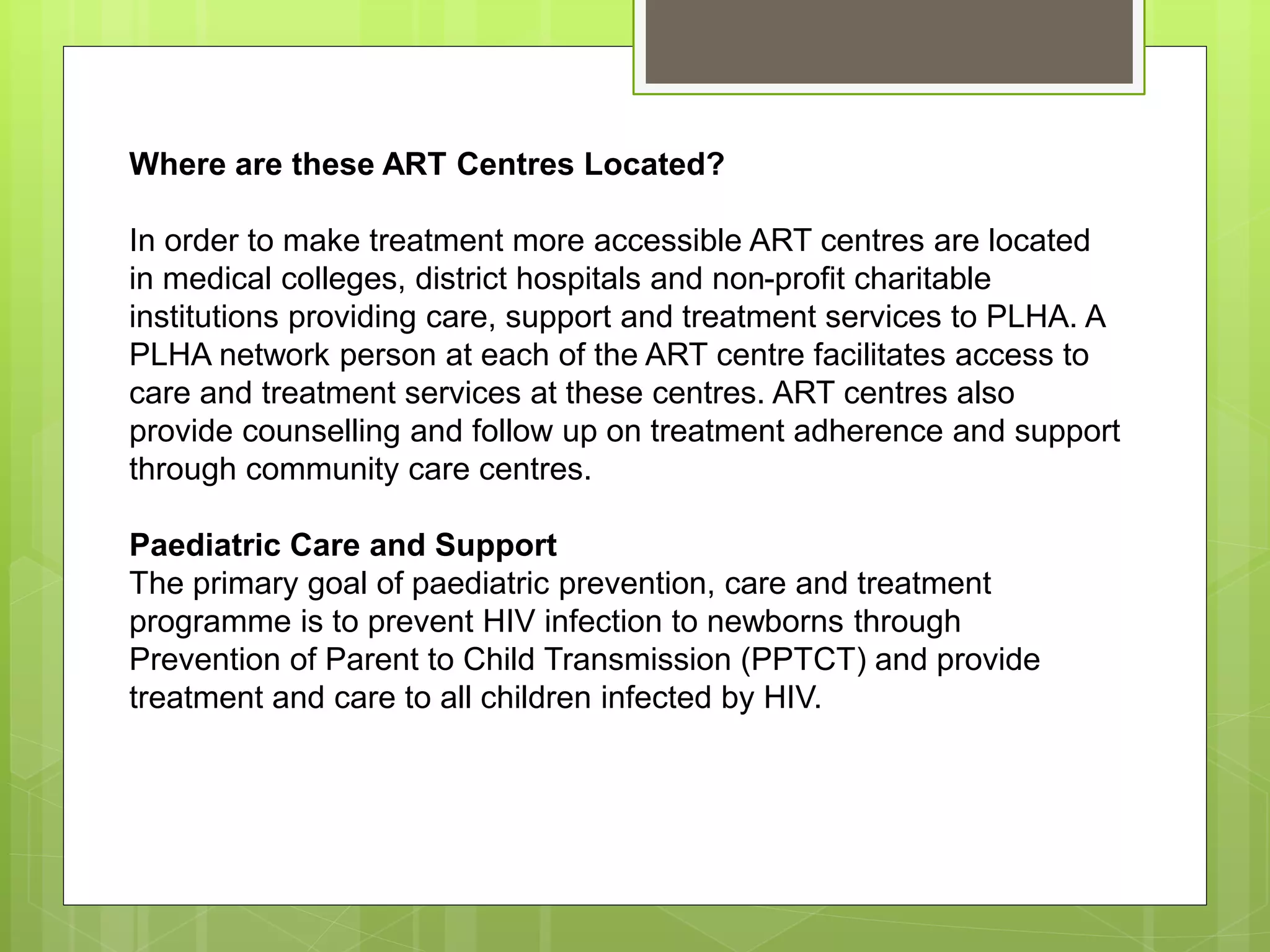 Where are these ART Centres Located?

In order to make treatment more accessible ART centres are located in medical colleges, district hospitals and non-profit charitable institutions providing care, support and treatment services to PLHA. A PLHA network person at each of the ART centre facilitates access to care and treatment services at these centres. ART centres also provide counselling and follow up on treatment adherence and support through community care centres.

Paediatric Care and Support
The primary goal of paediatric prevention, care and treatment programme is to prevent HIV infection to newborns through Prevention of Parent to Child Transmission (PPTCT) and provide treatment and care to all children infected by HIV.